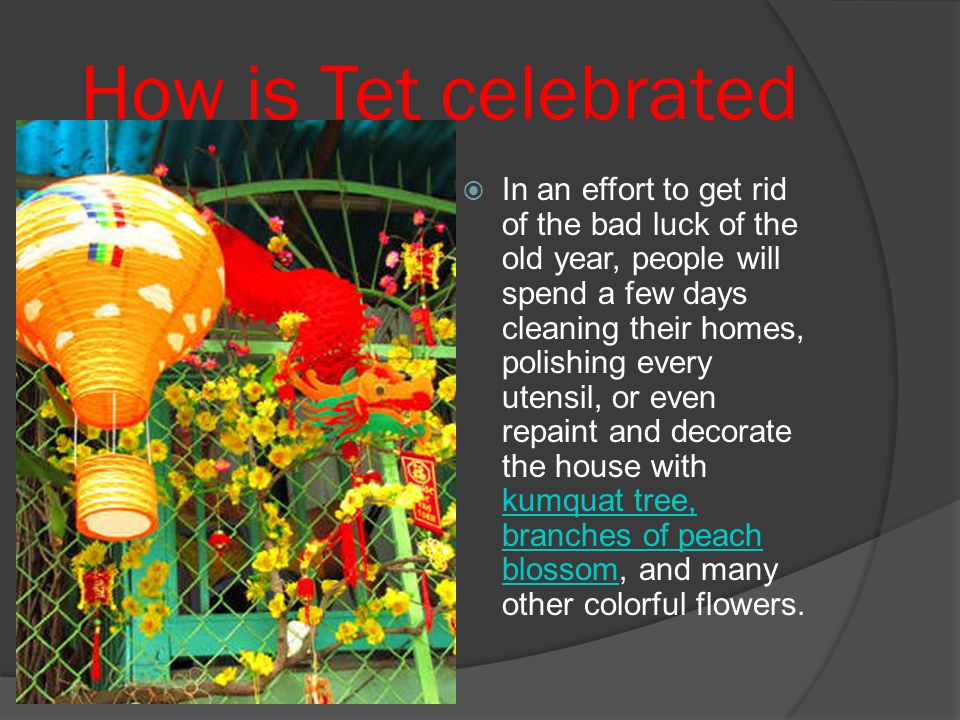 How is Tet celebrated

In an effort to get rid of the bad luck of the old year, people will spend a few days cleaning their homes, polishing every utensil, or even repaint and decorate the house with kumquat tree, branches of peach blossom, and many other colorful flowers.